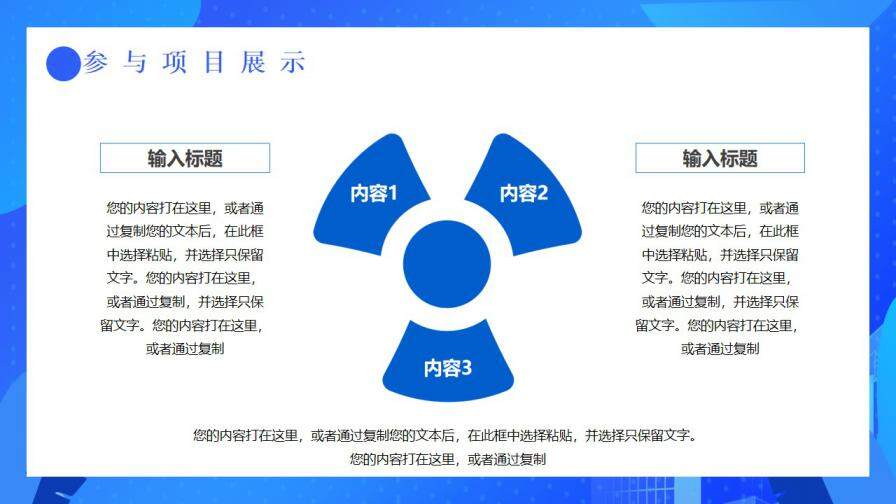 参与项目展示

输入标题

您的内容打在这里，或者通过复制您的文本后，在此框中选择粘贴，并选择只保留文字。您的内容打在这里，或者通过复制，并选择只保留文字。您的内容打在这里，或者通过复制

内容1

内容2

内容3

输入标题

您的内容打在这里，或者通过复制您的文本后，在此框中选择粘贴，并选择只保留文字。您的内容打在这里，或者通过复制，并选择只保留文字。您的内容打在这里，或者通过复制

您的内容打在这里，或者通过复制您的文本后，在此框中选择粘贴，并选择只保留文字。您的内容打在这里，或者通过复制